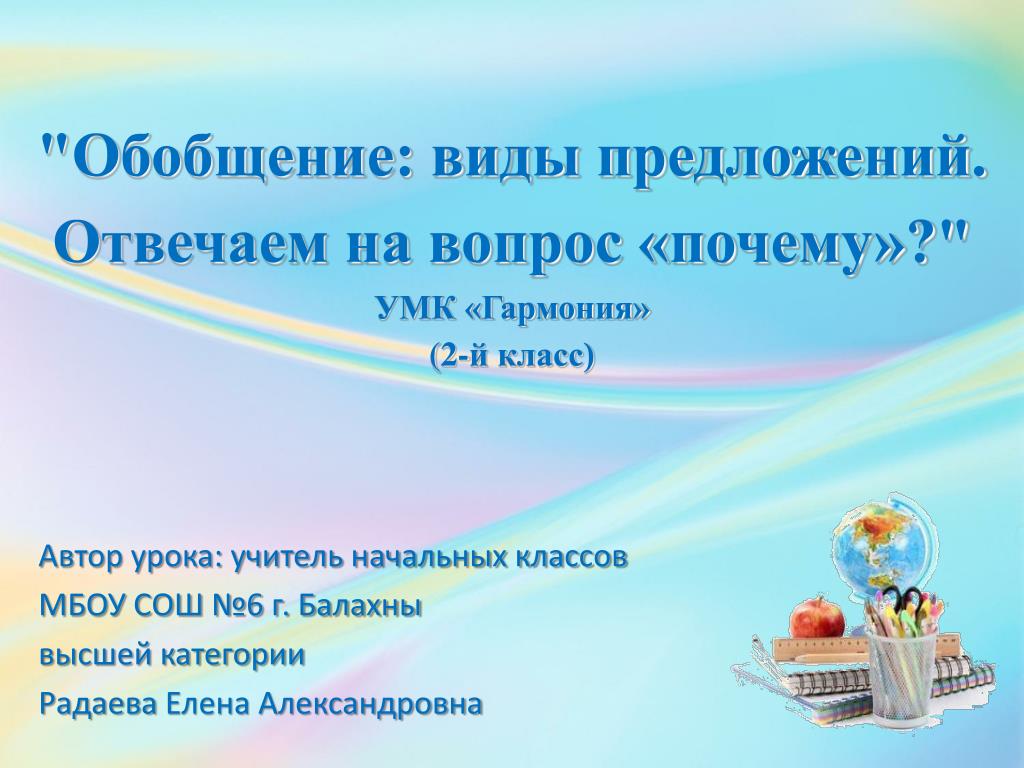 "Обобщение: виды предложений. Отвечаем на вопрос «почему»?"

УМК «Гармония»
(2-й класс)

Автор урока: учитель начальных классов
МБОУ СОШ №6 г. Балахны
высшей категории
Радаева Елена Александровна